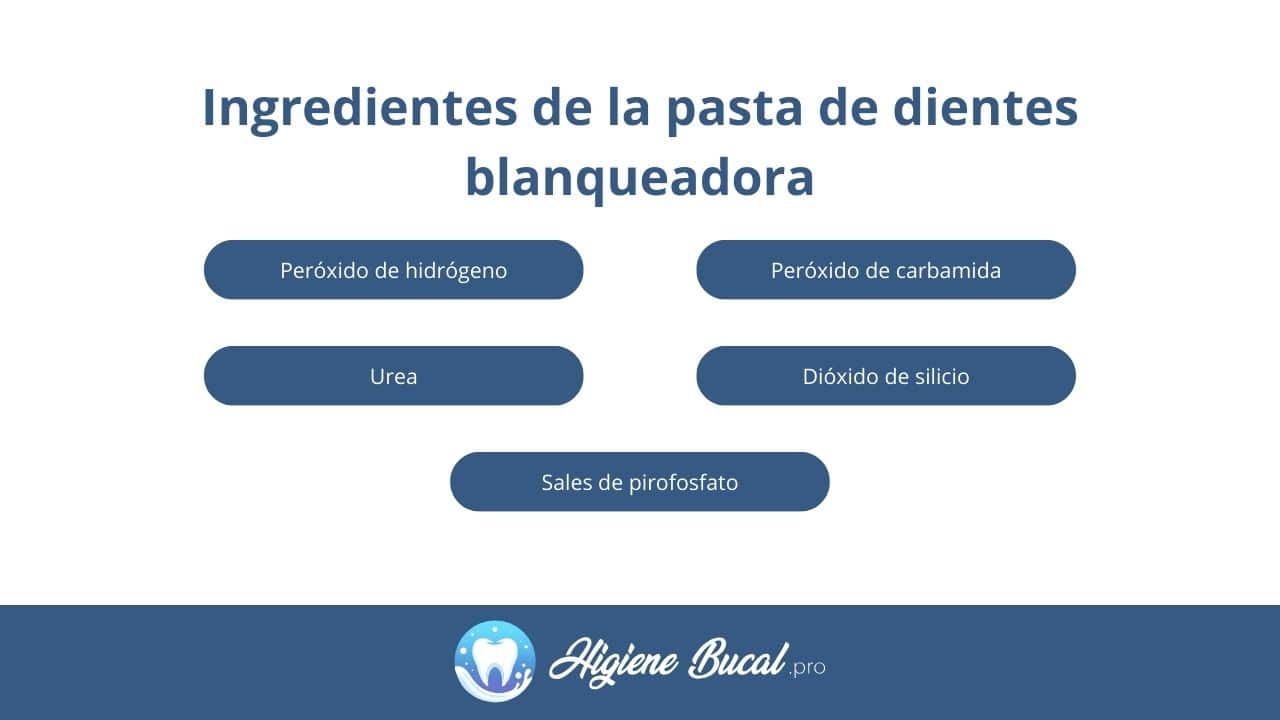 Ingredientes de la pasta de dientes blanqueadora

Peróxido de hidrógeno

Peróxido de carbamida

Urea

Dióxido de silicio

Sales de pirofosfato

Higiene Bucal .pro